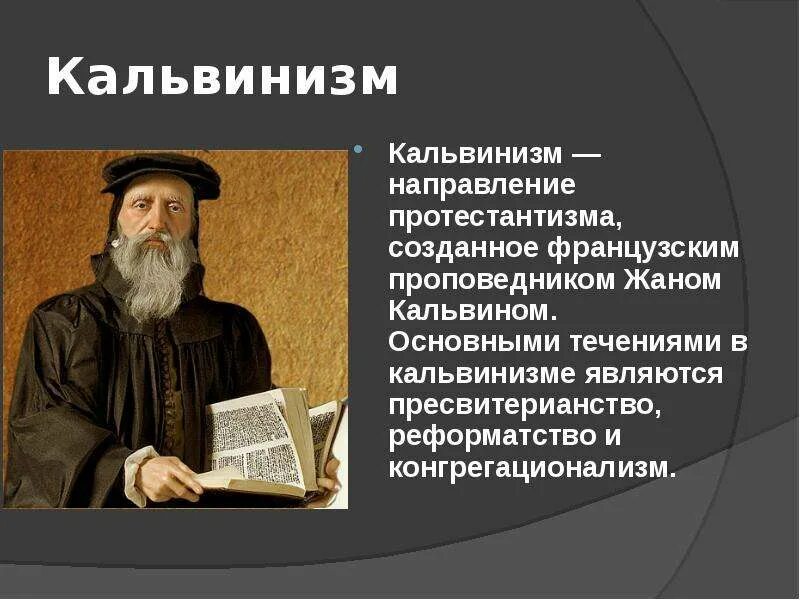 Кальвинизм

Кальвинизм — направление протестантизма, созданное французским проповедником Жаном Кальвином. Основными течениями в кальвинизме являются пресвитерианство, реформатство и конгрегационализм.